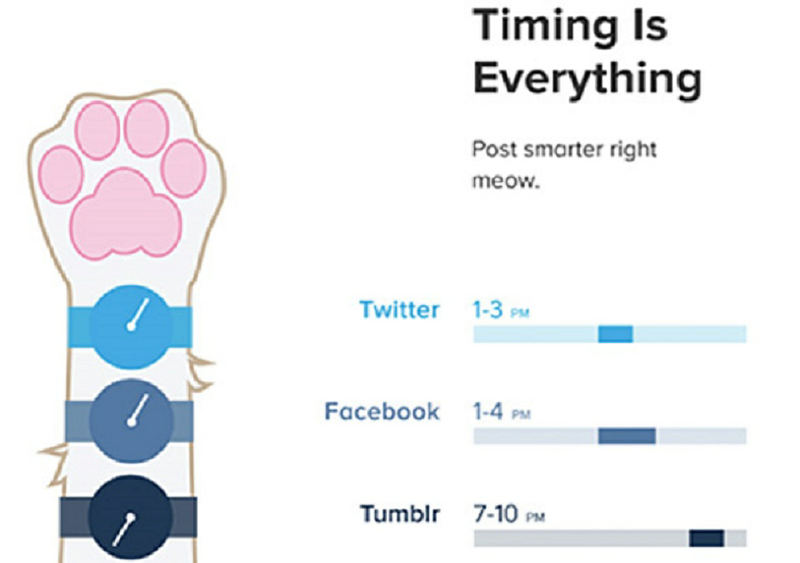 Timing Is Everything

Post smarter right meow.

Twitter 1-3 PM

Facebook 1-4 PM

Tumblr 7-10 PM